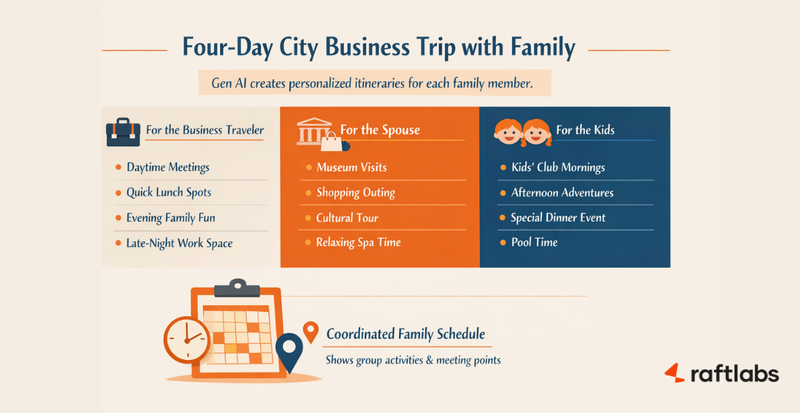 Four-Day City Business Trip with Family

Gen AI creates personalized itineraries for each family member.

For the Business Traveler

- Daytime Meetings
- Quick Lunch Spots
- Evening Family Fun
- Late-Night Work Space

For the Spouse

- Museum Visits
- Shopping Outing
- Cultural Tour
- Relaxing Spa Time

For the Kids

- Kids' Club Mornings
- Afternoon Adventures
- Special Dinner Event
- Pool Time

Coordinated Family Schedule

Shows group activities & meeting points

raftlabs